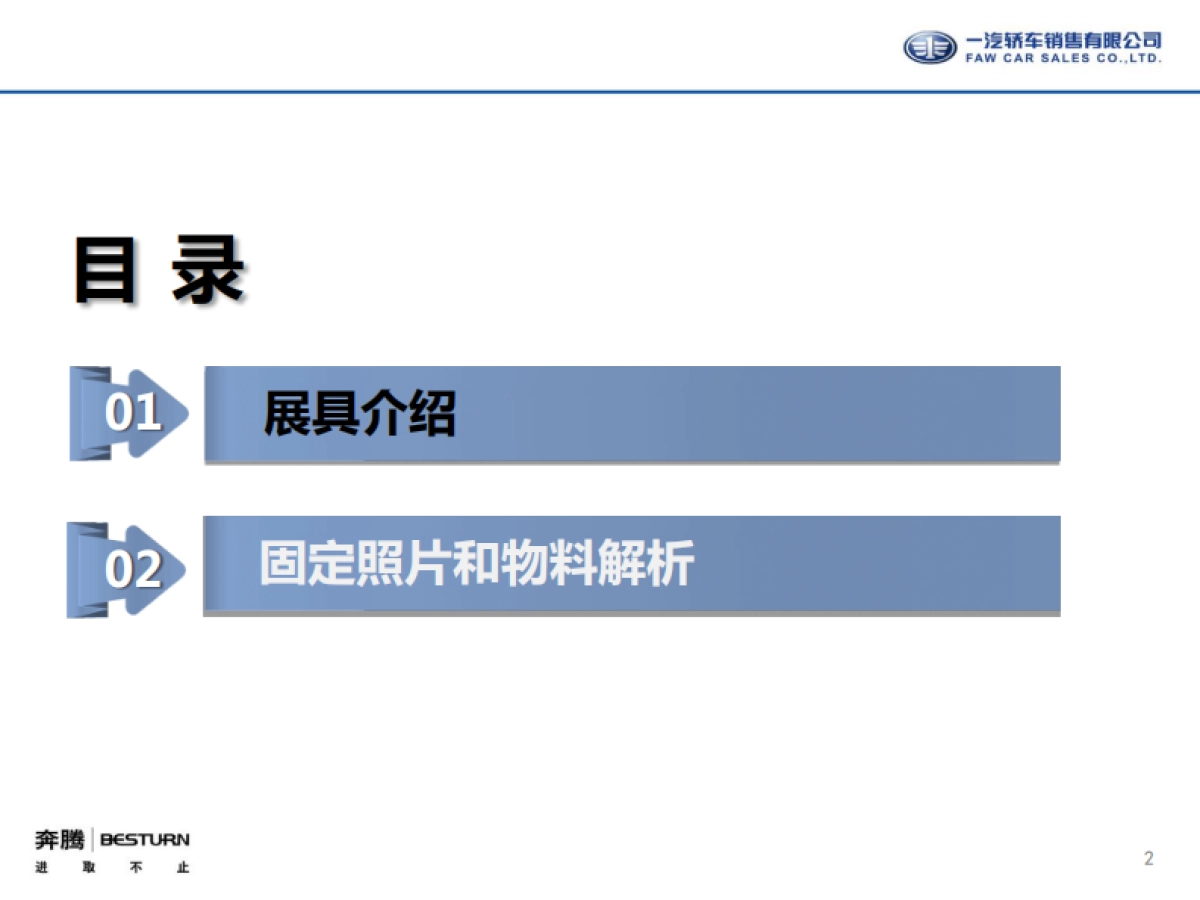 一汽轿车销售有限公司
FAW CAR SALES CO.,LTD.

目 录

01 展具介绍

02 固定照片和物料解析

奔腾 | BESTURN
进 取 不 止

2